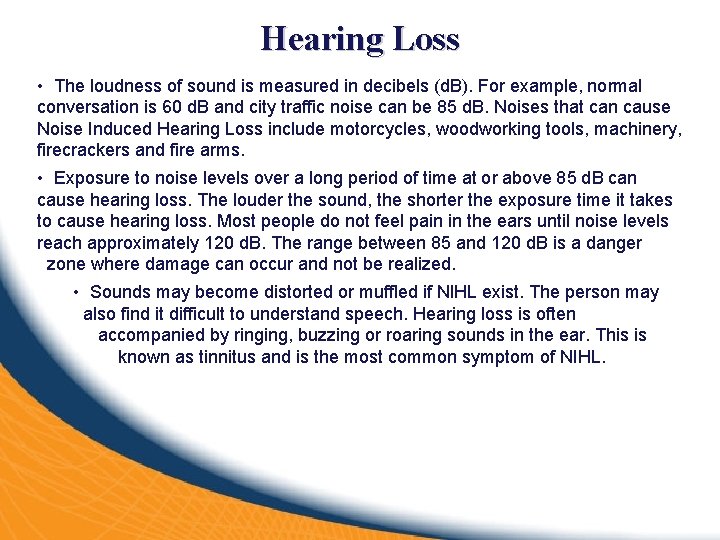 Hearing Loss

• The loudness of sound is measured in decibels (dB). For example, normal conversation is 60 dB and city traffic noise can be 85 dB. Noises that can cause Noise Induced Hearing Loss include motorcycles, woodworking tools, machinery, firecrackers and fire arms.

• Exposure to noise levels over a long period of time at or above 85 dB can cause hearing loss. The louder the sound, the shorter the exposure time it takes to cause hearing loss. Most people do not feel pain in the ears until noise levels reach approximately 120 dB. The range between 85 and 120 dB is a danger zone where damage can occur and not be realized.

• Sounds may become distorted or muffled if NIHL exist. The person may also find it difficult to understand speech. Hearing loss is often accompanied by ringing, buzzing or roaring sounds in the ear. This is known as tinnitus and is the most common symptom of NIHL.